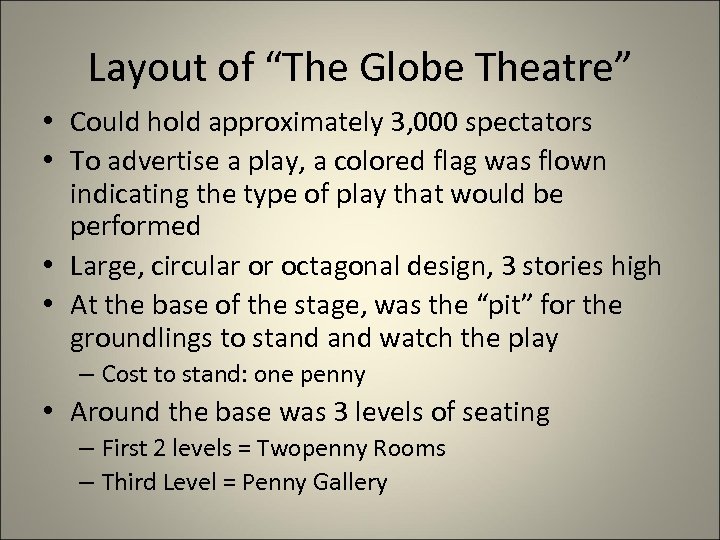 Layout of “The Globe Theatre”

• Could hold approximately 3,000 spectators
• To advertise a play, a colored flag was flown indicating the type of play that would be performed
• Large, circular or octagonal design, 3 stories high
• At the base of the stage, was the “pit” for the groundlings to stand and watch the play
– Cost to stand: one penny
• Around the base was 3 levels of seating
– First 2 levels = Twopenny Rooms
– Third Level = Penny Gallery